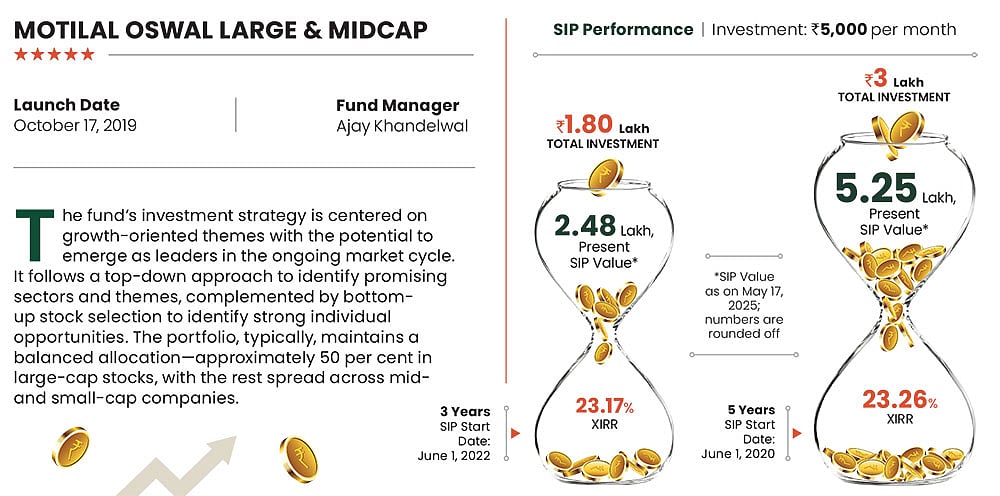 MOTILAL OSWAL LARGE & MIDCAP

★★★★★

Launch Date
October 17, 2019

Fund Manager
Ajay Khandelwal

The fund's investment strategy is centered on growth-oriented themes with the potential to emerge as leaders in the ongoing market cycle. It follows a top-down approach to identify promising sectors and themes, complemented by bottom-up stock selection to identify strong individual opportunities. The portfolio, typically, maintains a balanced allocation—approximately 50 per cent in large-cap stocks, with the rest spread across mid- and small-cap companies.

SIP Performance | Investment: ₹5,000 per month

₹1.80 Lakh
TOTAL INVESTMENT

2.48 Lakh,
Present
SIP Value*

23.17%
XIRR

3 Years
SIP Start Date:
June 1, 2022

*SIP Value as on May 17, 2025; numbers are rounded off

₹3 Lakh
TOTAL INVESTMENT

5.25 Lakh,
Present
SIP Value*

23.26%
XIRR

5 Years
SIP Start Date:
June 1, 2020